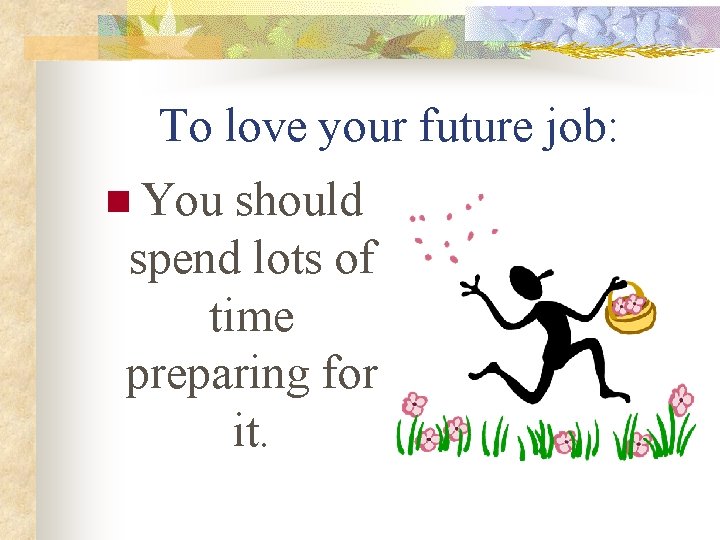 To love your future job:

You should spend lots of time preparing for it.